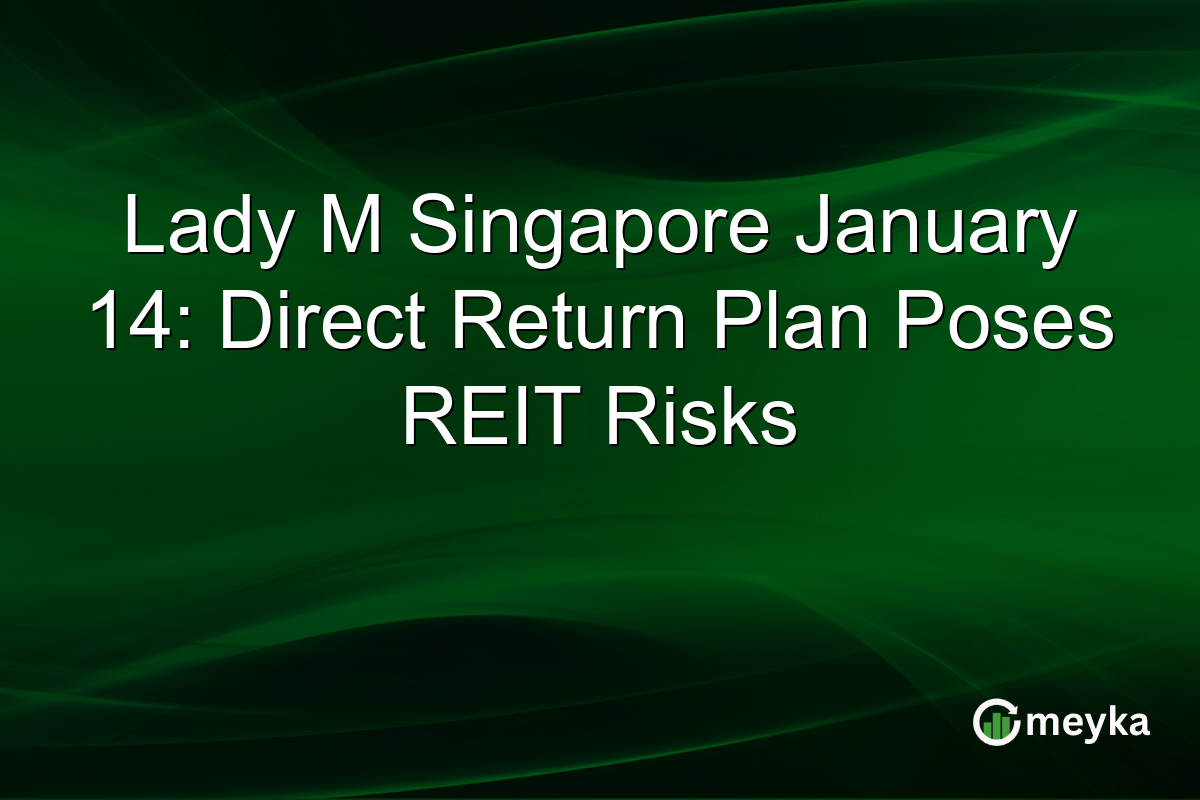 Lady M Singapore January 14: Direct Return Plan Poses REIT Risks

meyka